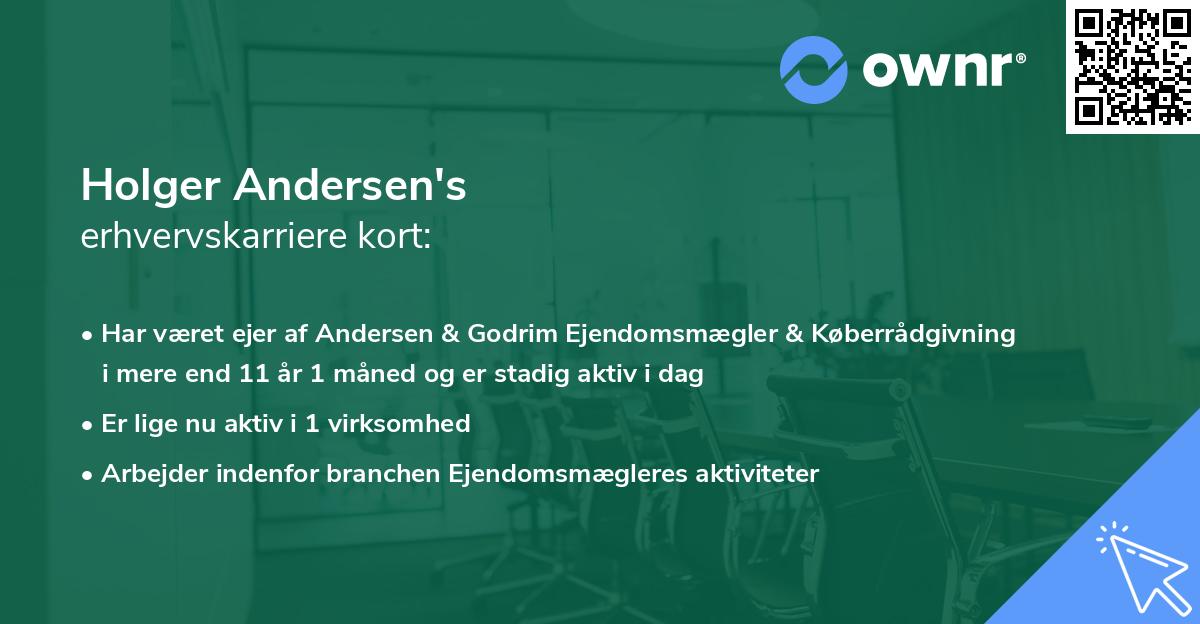 ownr®

Holger Andersen's
erhvervskarriere kort:

• Har været ejer af Andersen & Godrim Ejendomsmægler & Køberrådgivning i mere end 11 år 1 måned og er stadig aktiv i dag

• Er lige nu aktiv i 1 virksomhed

• Arbejder indenfor branchen Ejendomsmægleres aktiviteter